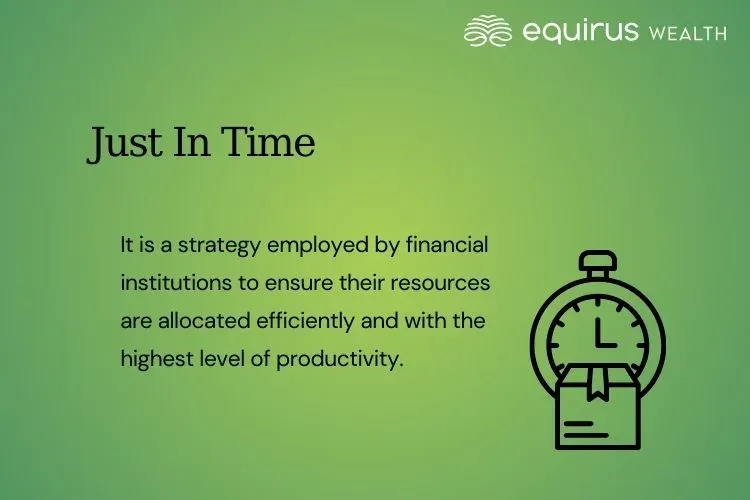 equirus WEALTH

Just In Time

It is a strategy employed by financial institutions to ensure their resources are allocated efficiently and with the highest level of productivity.